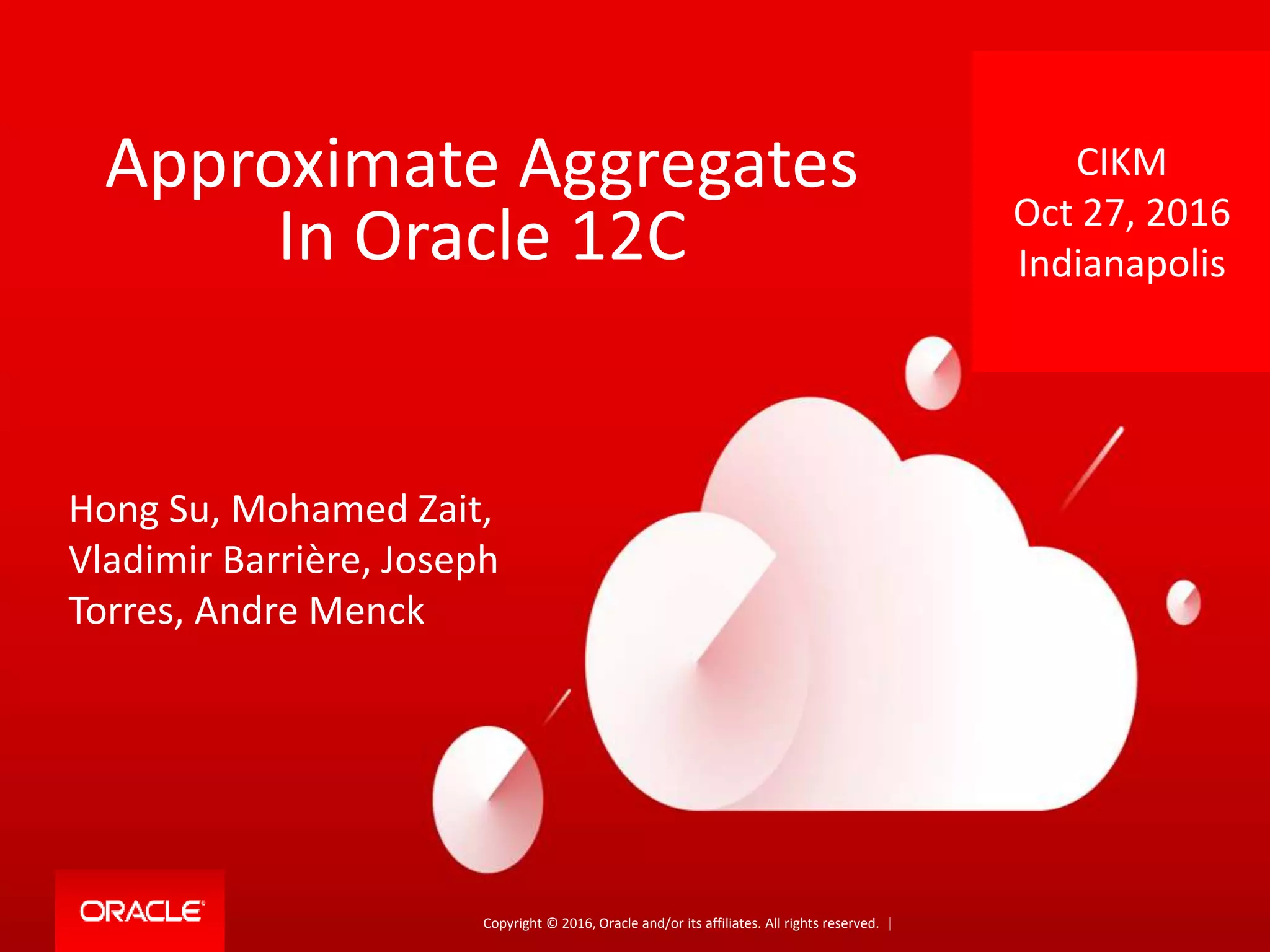 Approximate Aggregates In Oracle 12C

CIKM
Oct 27, 2016
Indianapolis

Hong Su, Mohamed Zait, Vladimir Barrière, Joseph Torres, Andre Menck

ORACLE

Copyright © 2016, Oracle and/or its affiliates. All rights reserved. |